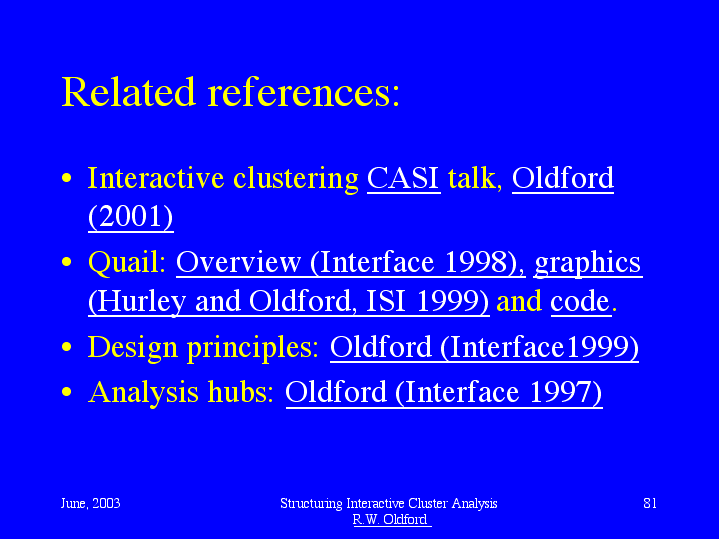 Related references:

• Interactive clustering CASI talk, Oldford (2001)

• Quail: Overview (Interface 1998), graphics (Hurley and Oldford, ISI 1999) and code.

• Design principles: Oldford (Interface1999)

• Analysis hubs: Oldford (Interface 1997)

June, 2003

Structuring Interactive Cluster Analysis
R.W. Oldford

81